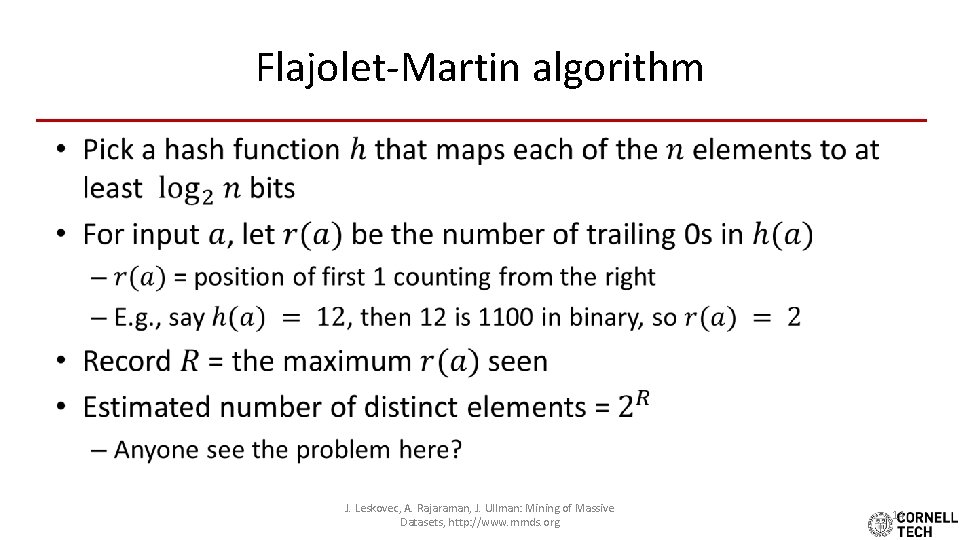 Flajolet-Martin algorithm

• Pick a hash function $h$ that maps each of the $n$ elements to at least $\log_2 n$ bits

• For input $a$, let $r(a)$ be the number of trailing 0s in $h(a)$

– $r(a)$ = position of first 1 counting from the right

– E.g., say $h(a) = 12$, then 12 is 1100 in binary, so $r(a) = 2$

• Record $R$ = the maximum $r(a)$ seen

• Estimated number of distinct elements = $2^R$

– Anyone see the problem here?

J. Leskovec, A. Rajaraman, J. Ullman: Mining of Massive Datasets, http://www.mmds.org

CORNELL TECH